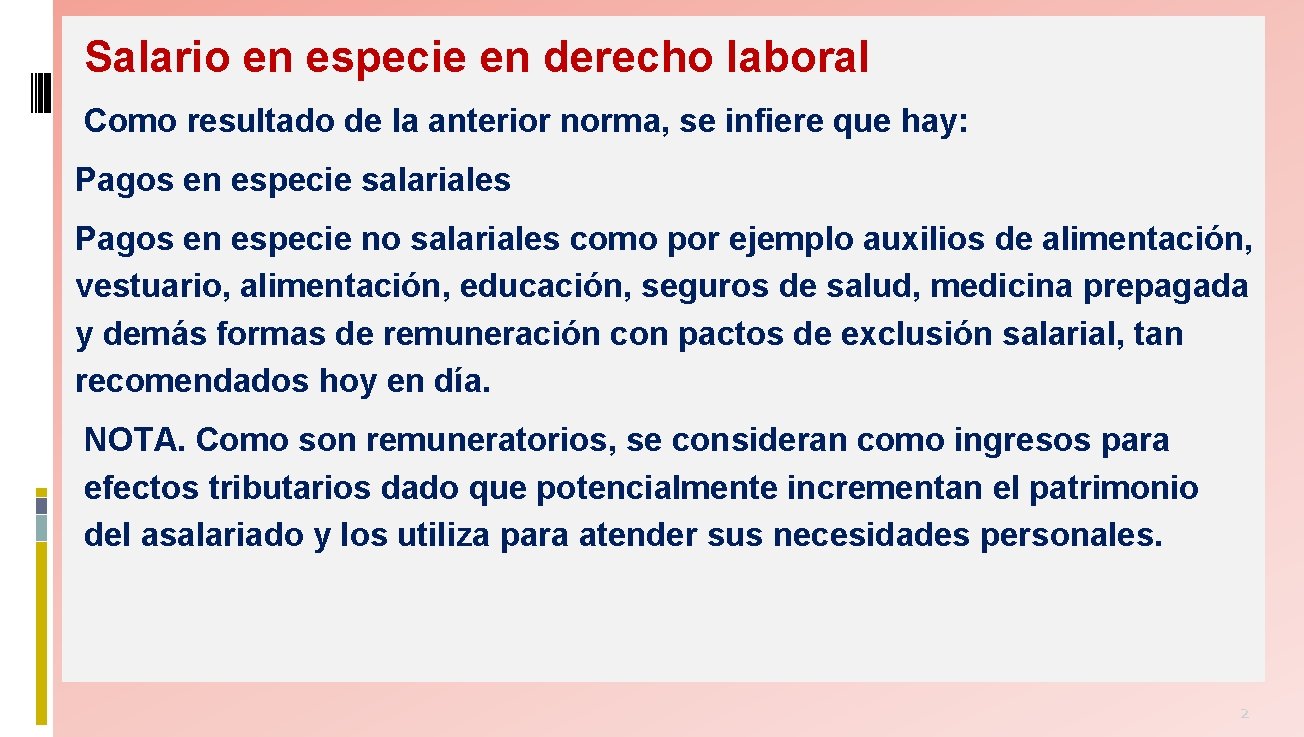 Salario en especie en derecho laboral

Como resultado de la anterior norma, se infiere que hay:

Pagos en especie salariales

Pagos en especie no salariales como por ejemplo auxilios de alimentación, vestuario, alimentación, educación, seguros de salud, medicina prepagada y demás formas de remuneración con pactos de exclusión salarial, tan recomendados hoy en día.

NOTA. Como son remuneratorios, se consideran como ingresos para efectos tributarios dado que potencialmente incrementan el patrimonio del asalariado y los utiliza para atender sus necesidades personales.

2